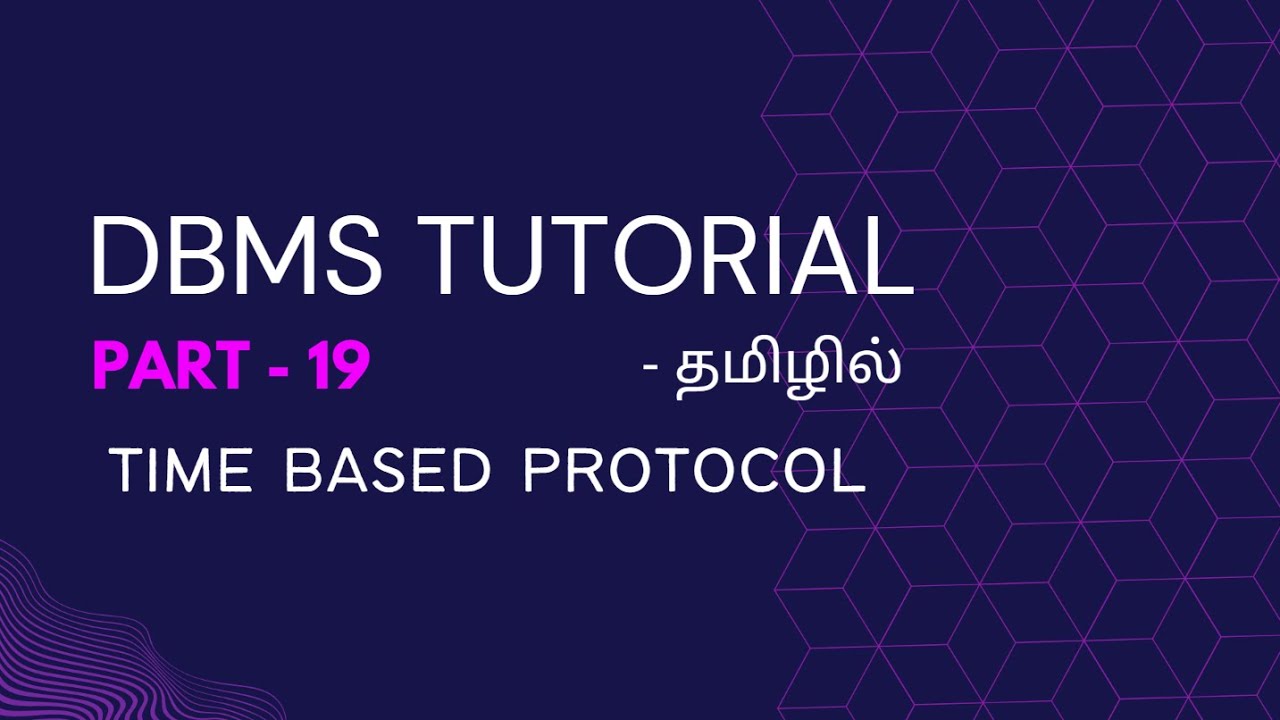 DBMS TUTORIAL

PART - 19

- தமிழில்

TIME BASED PROTOCOL